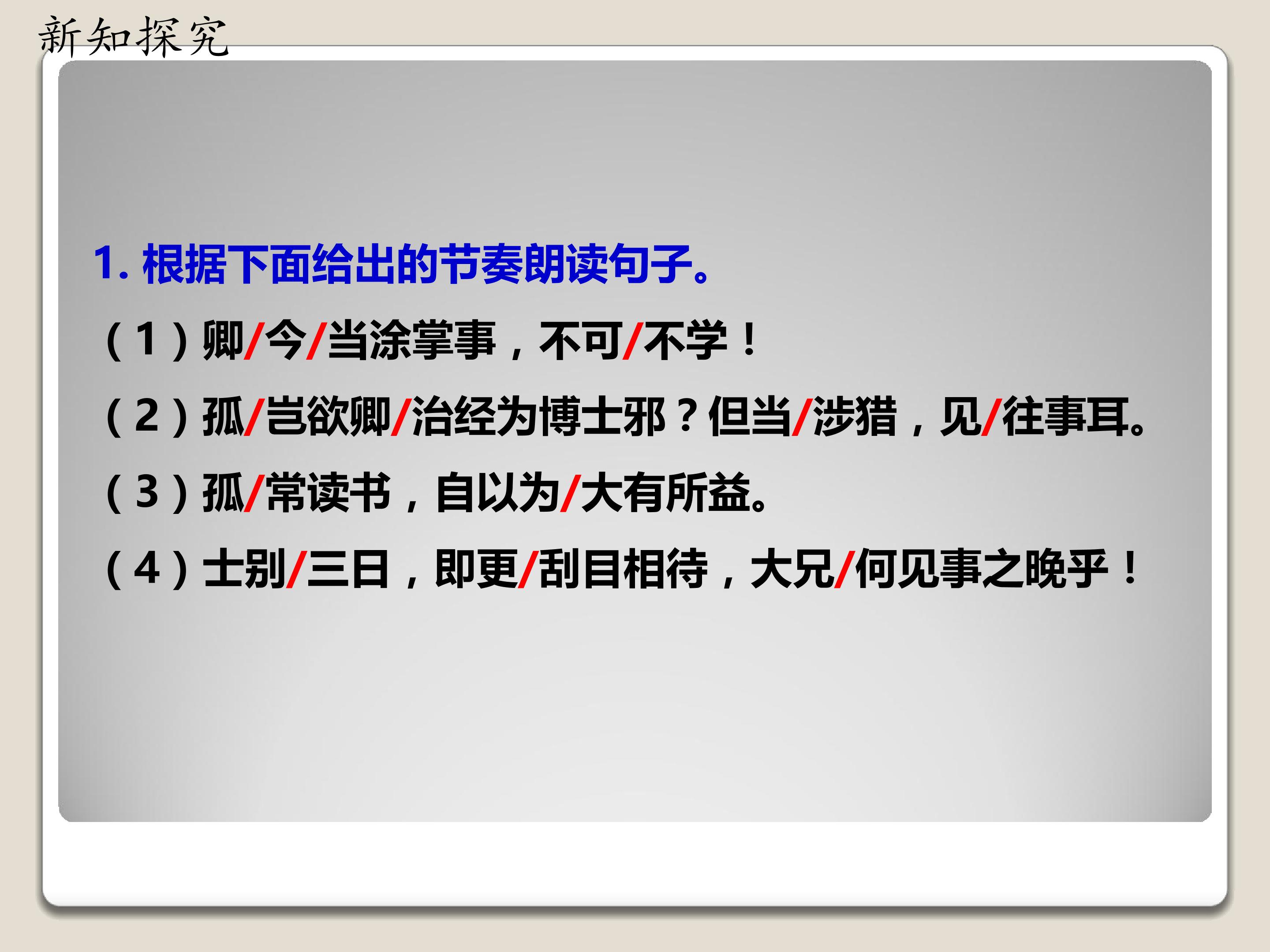 新知探究

1.根据下面给出的节奏朗读句子。

（1）卿/今/当涂掌事，不可/不学！

（2）孤/岂欲卿/治经为博士邪？但当/涉猎，见/往事耳。

（3）孤/常读书，自以为/大有所益。

（4）士别/三日，即更/刮目相待，大兄/何见事之晚乎！